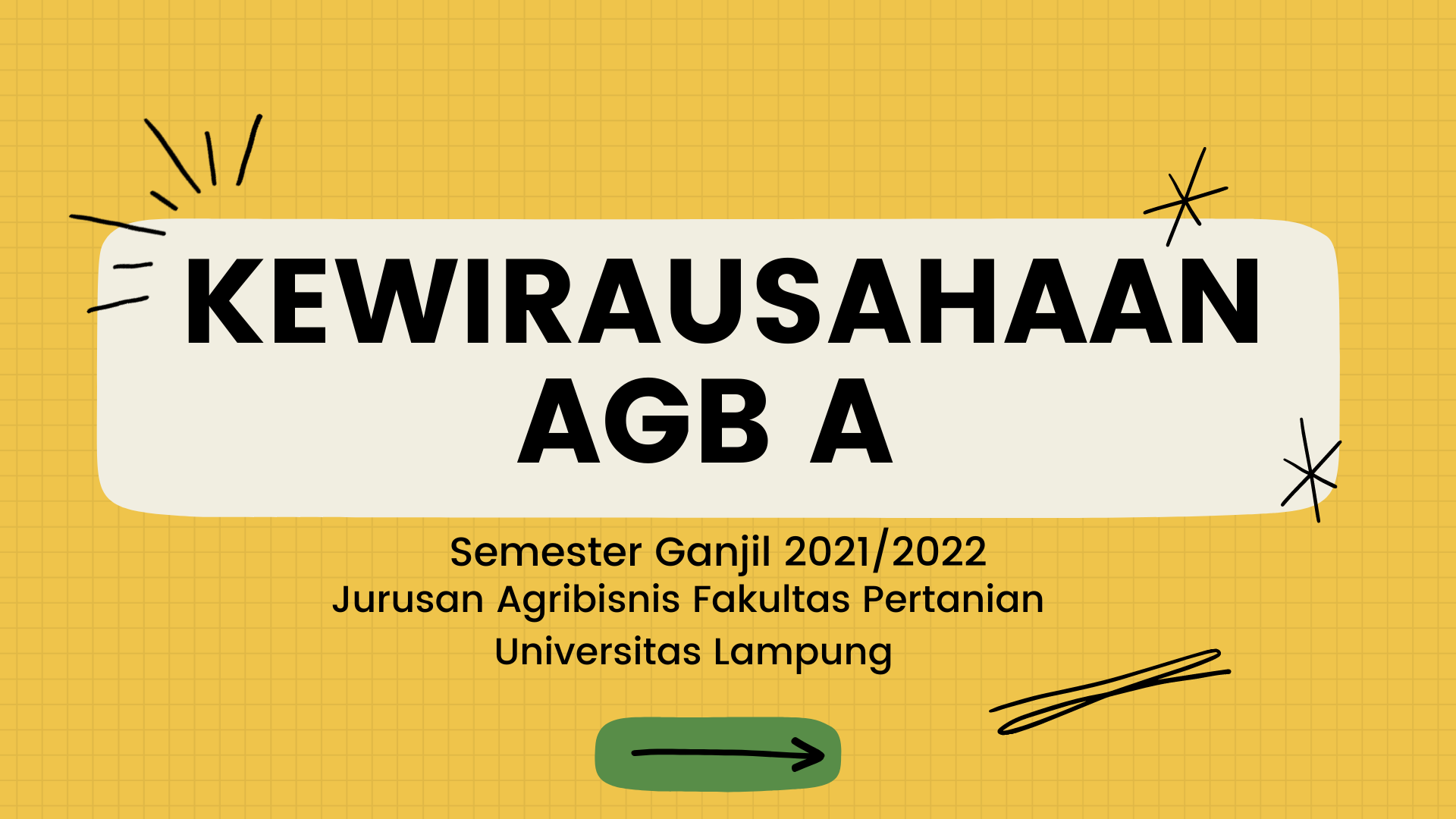 KEWIRAUSAHAAN AGB A

Semester Ganjil 2021/2022
Jurusan Agribisnis Fakultas Pertanian
Universitas Lampung